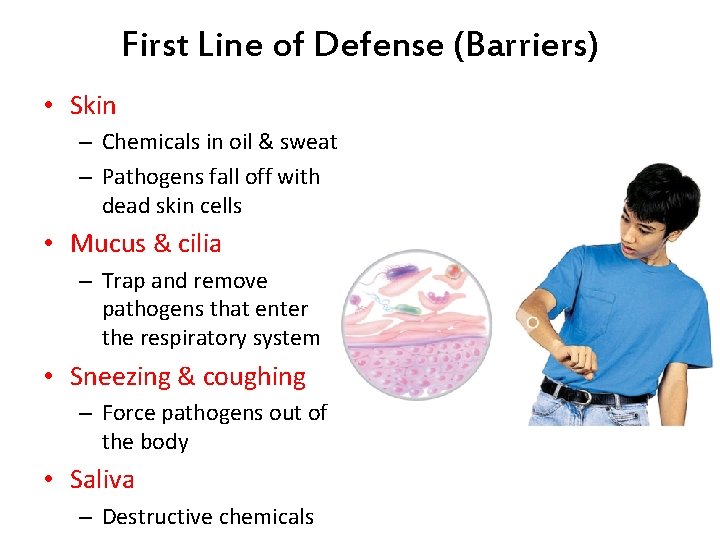 First Line of Defense (Barriers)

• Skin
– Chemicals in oil & sweat
– Pathogens fall off with dead skin cells
• Mucus & cilia
– Trap and remove pathogens that enter the respiratory system
• Sneezing & coughing
– Force pathogens out of the body
• Saliva
– Destructive chemicals